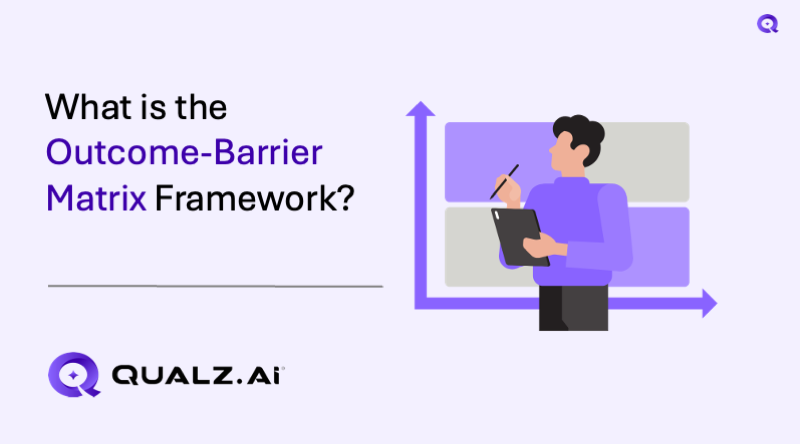 What is the Outcome-Barrier Matrix Framework?

QUALZ.Ai